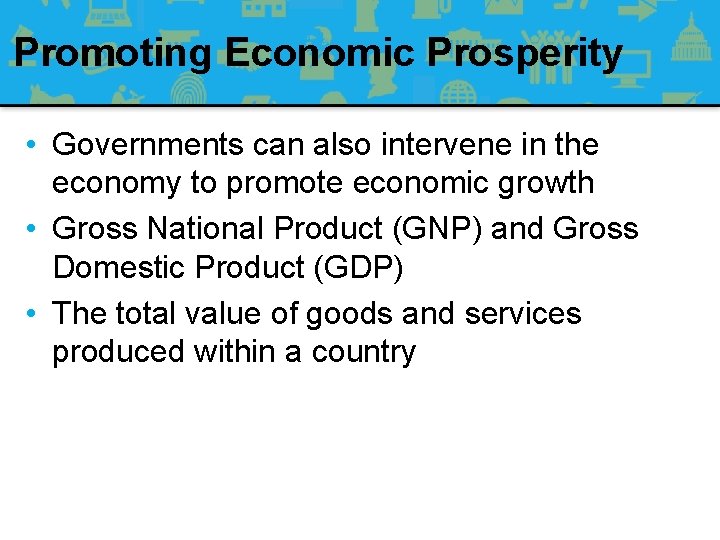 Promoting Economic Prosperity

• Governments can also intervene in the economy to promote economic growth
• Gross National Product (GNP) and Gross Domestic Product (GDP)
• The total value of goods and services produced within a country